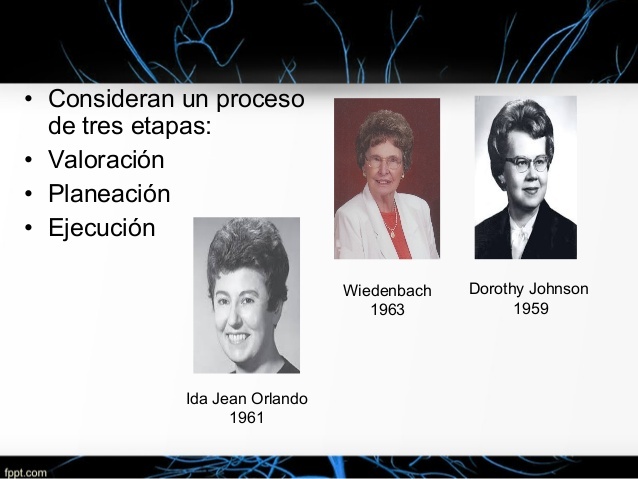 • Consideran un proceso de tres etapas:
• Valoración
• Planeación
• Ejecución

Wiedenbach
1963

Dorothy Johnson
1959

Ida Jean Orlando
1961

fppt.com